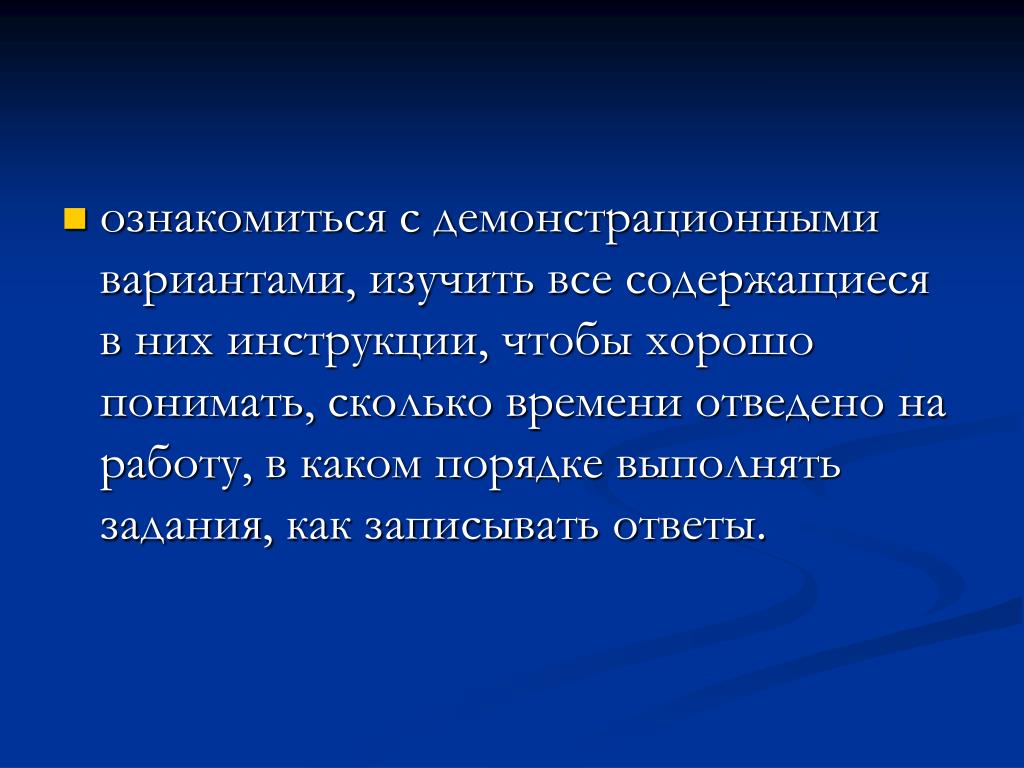 ознакомиться с демонстрационными вариантами, изучить все содержащиеся в них инструкции, чтобы хорошо понимать, сколько времени отведено на работу, в каком порядке выполнять задания, как записывать ответы.